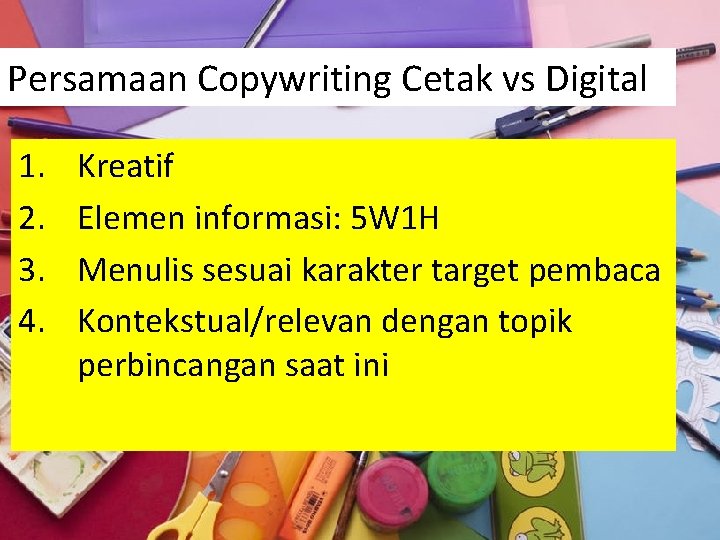 Persamaan Copywriting Cetak vs Digital

1. Kreatif
2. Elemen informasi: 5W1H
3. Menulis sesuai karakter target pembaca
4. Kontekstual/relevan dengan topik perbincangan saat ini